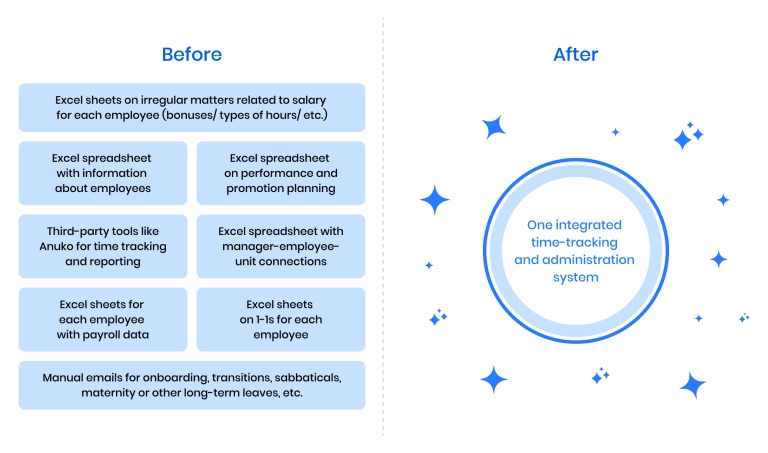 Before

Excel sheets on irregular matters related to salary for each employee (bonuses/ types of hours/ etc.)

Excel spreadsheet with information about employees

Excel spreadsheet on performance and promotion planning

Third-party tools like Anuko for time tracking and reporting

Excel spreadsheet with manager-employee-unit connections

Excel sheets for each employee with payroll data

Excel sheets on 1-1s for each employee

Manual emails for onboarding, transitions, sabbaticals, maternity or other long-term leaves, etc.

After

One integrated time-tracking and administration system